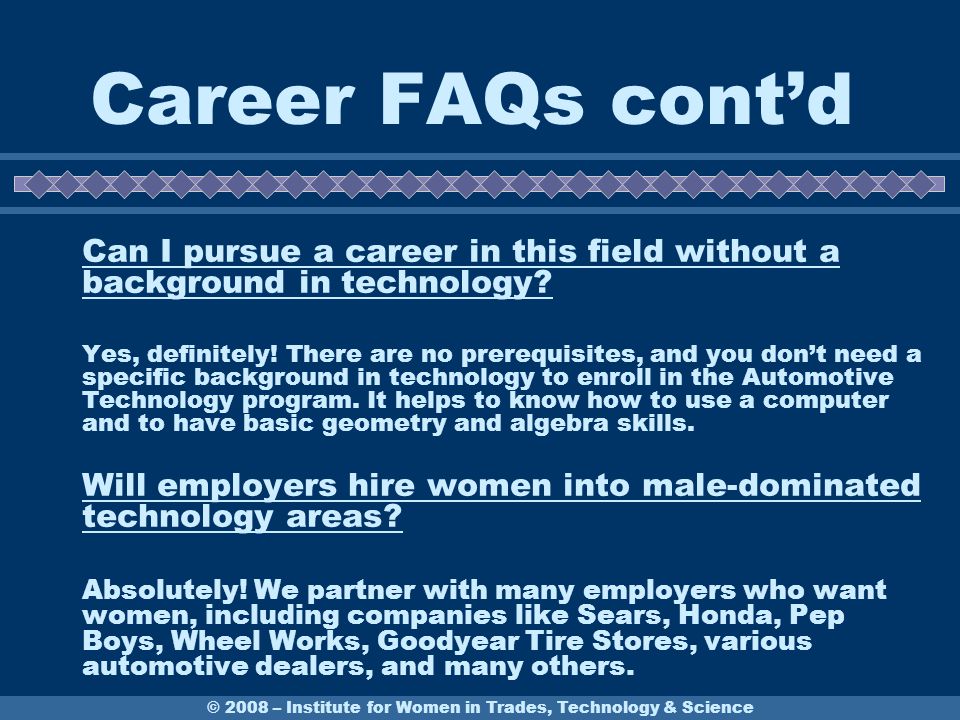 Career FAQs cont’d

Can I pursue a career in this field without a background in technology?

Yes, definitely! There are no prerequisites, and you don’t need a specific background in technology to enroll in the Automotive Technology program. It helps to know how to use a computer and to have basic geometry and algebra skills.

Will employers hire women into male-dominated technology areas?

Absolutely! We partner with many employers who want women, including companies like Sears, Honda, Pep Boys, Wheel Works, Goodyear Tire Stores, various automotive dealers, and many others.

© 2008 – Institute for Women in Trades, Technology & Science